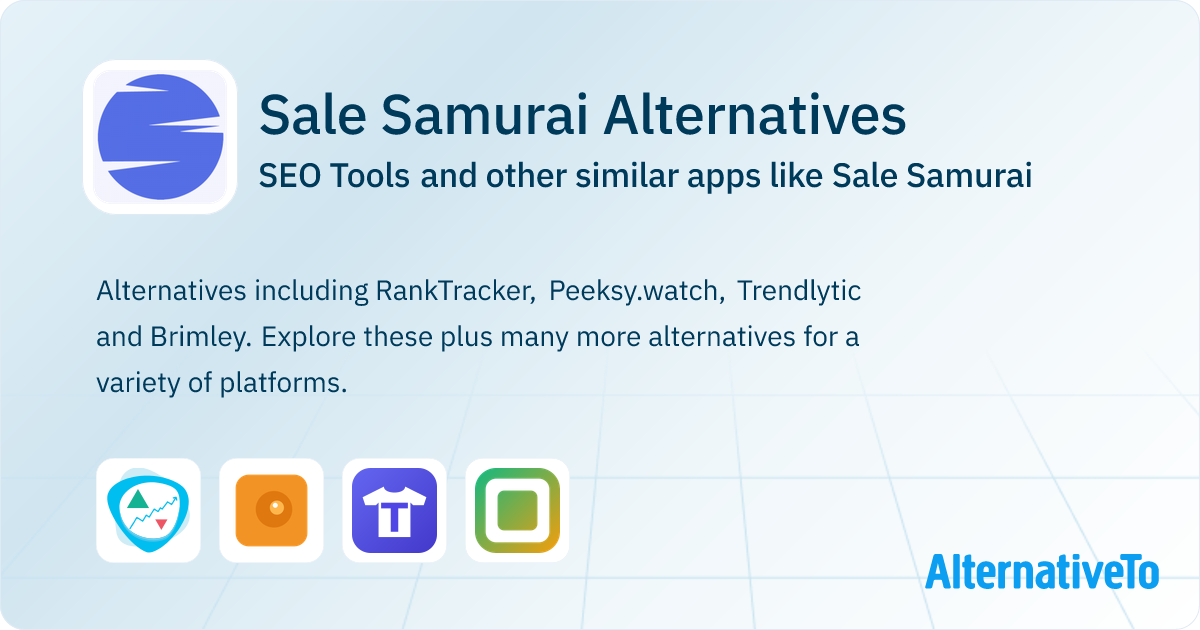 Sale Samurai Alternatives
SEO Tools and other similar apps like Sale Samurai

Alternatives including RankTracker, Peeksy.watch, Trendlytic and Brimley. Explore these plus many more alternatives for a variety of platforms.

T

AlternativeTo